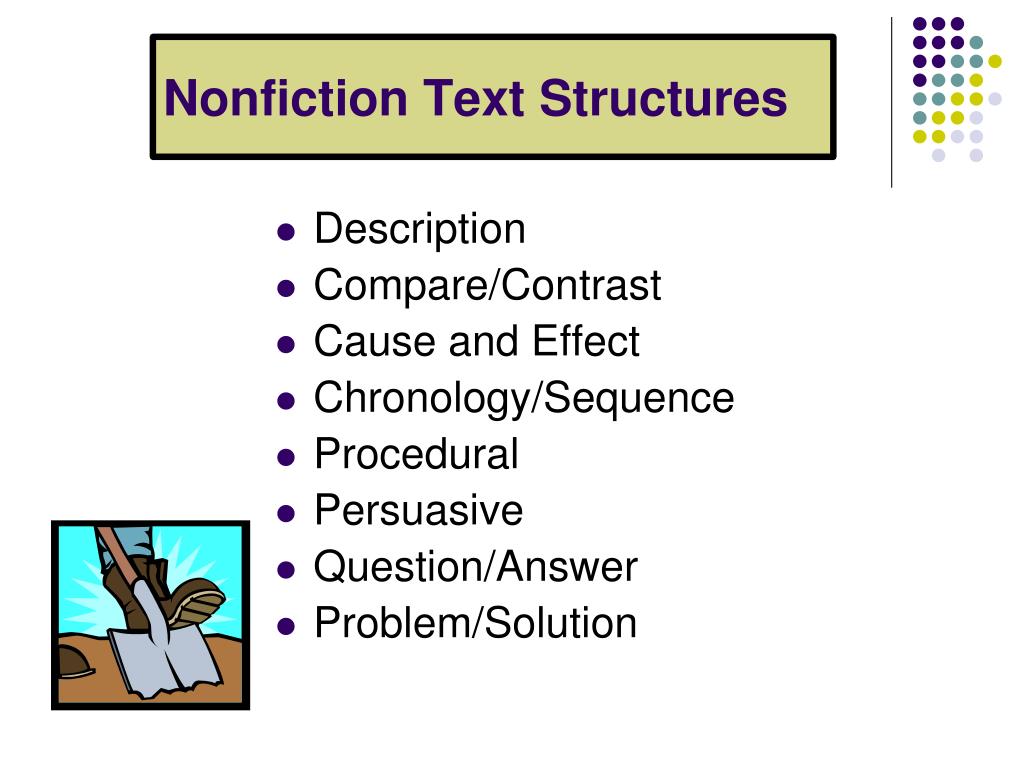 Nonfiction Text Structures

- Description
- Compare/Contrast
- Cause and Effect
- Chronology/Sequence
- Procedural
- Persuasive
- Question/Answer
- Problem/Solution